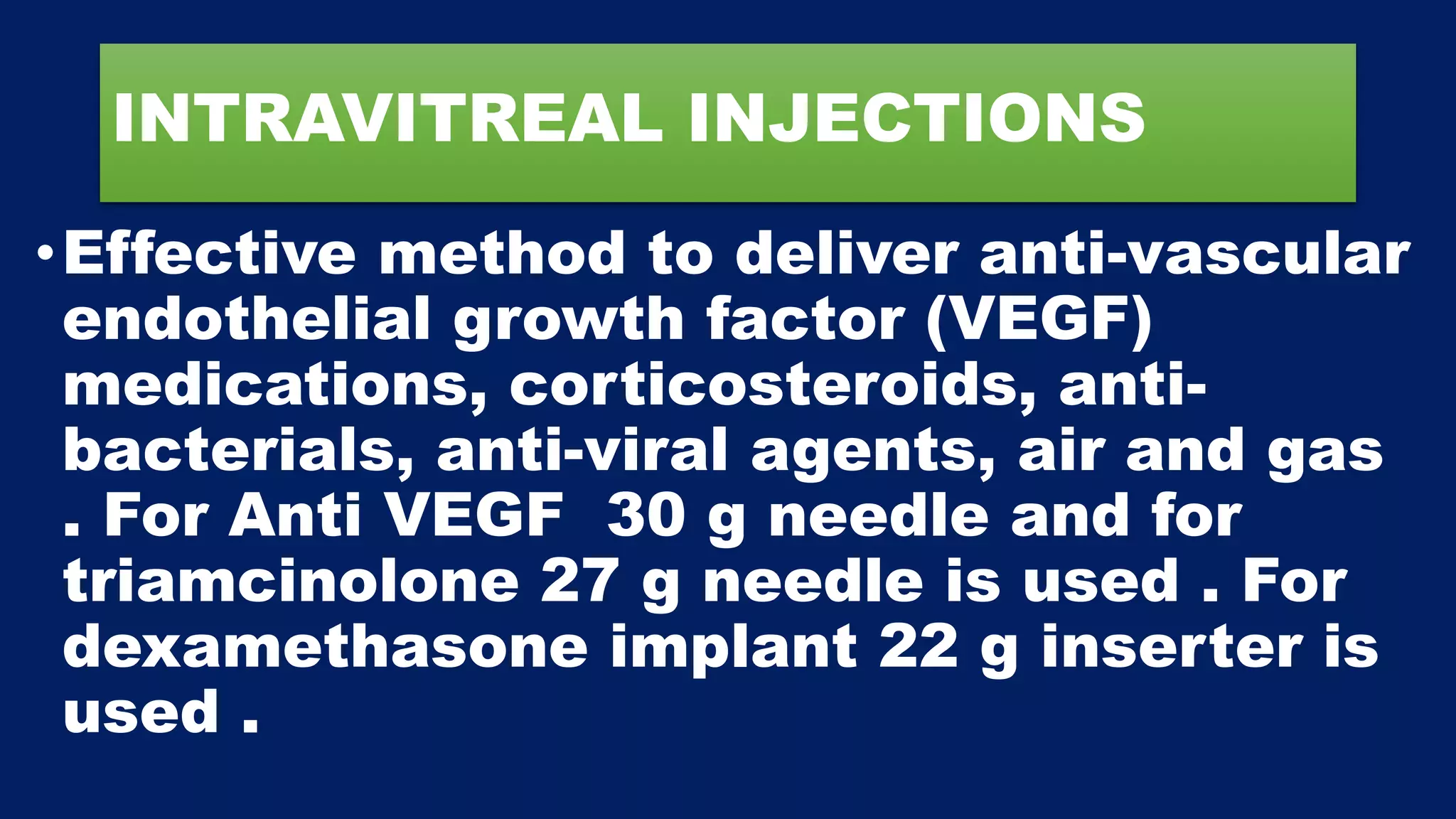 INTRAVITREAL INJECTIONS

• Effective method to deliver anti-vascular endothelial growth factor (VEGF) medications, corticosteroids, anti-bacterials, anti-viral agents, air and gas . For Anti VEGF 30 g needle and for triamcinolone 27 g needle is used . For dexamethasone implant 22 g inserter is used .